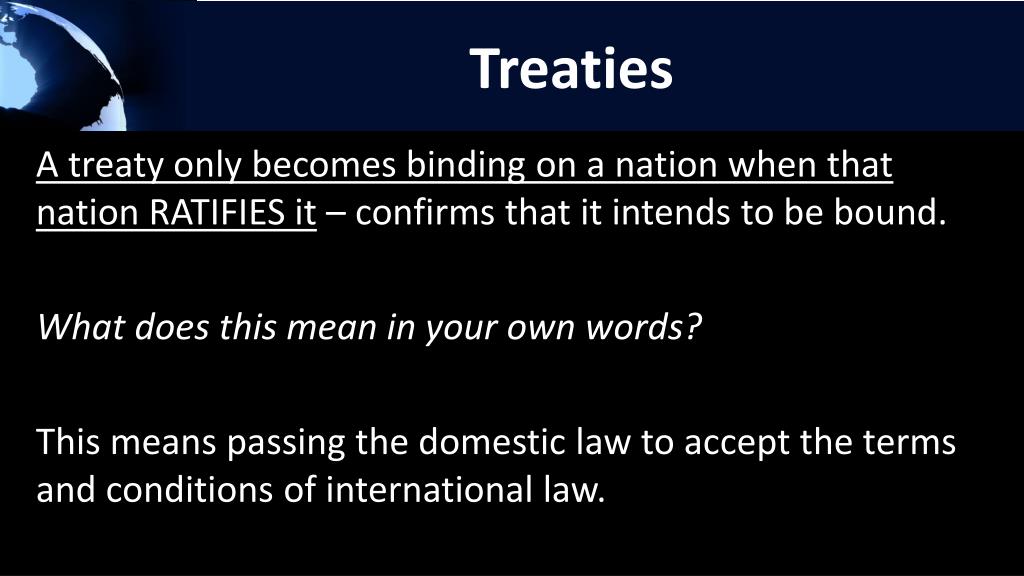 Treaties

A treaty only becomes binding on a nation when that nation RATIFIES it – confirms that it intends to be bound.

What does this mean in your own words?

This means passing the domestic law to accept the terms and conditions of international law.